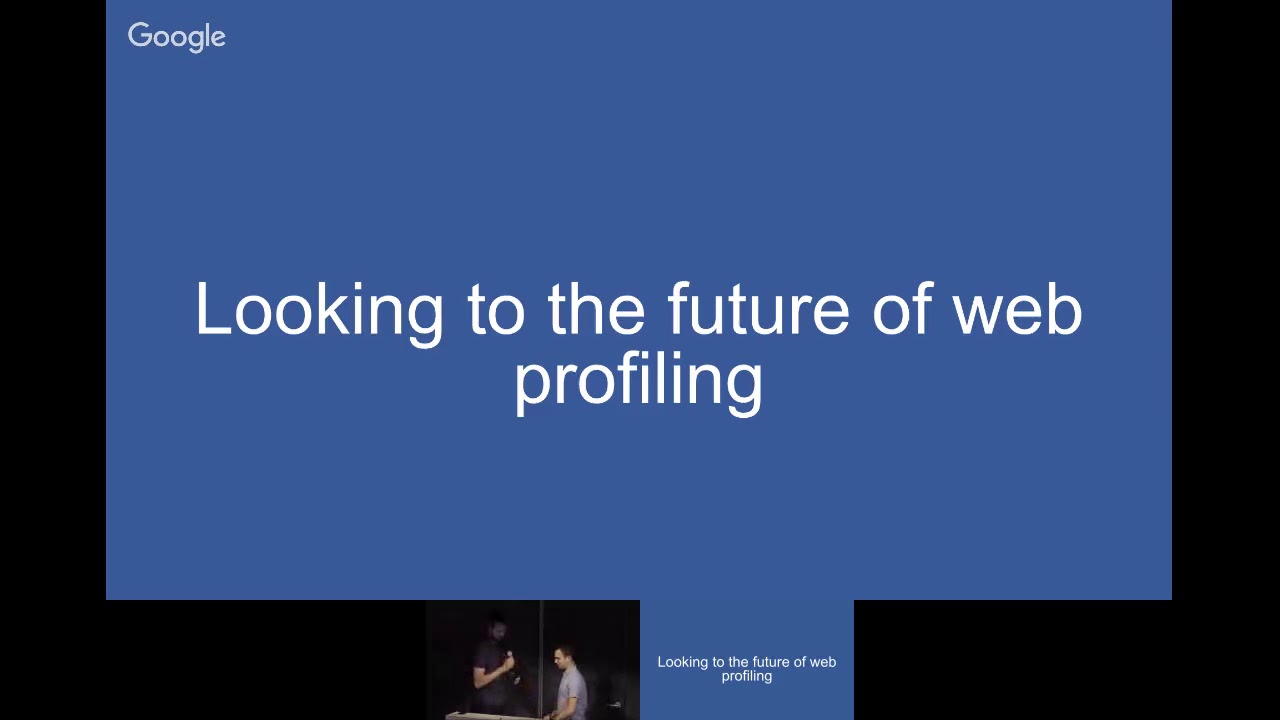 Google

Looking to the future of web profiling

Looking to the future of web profiling